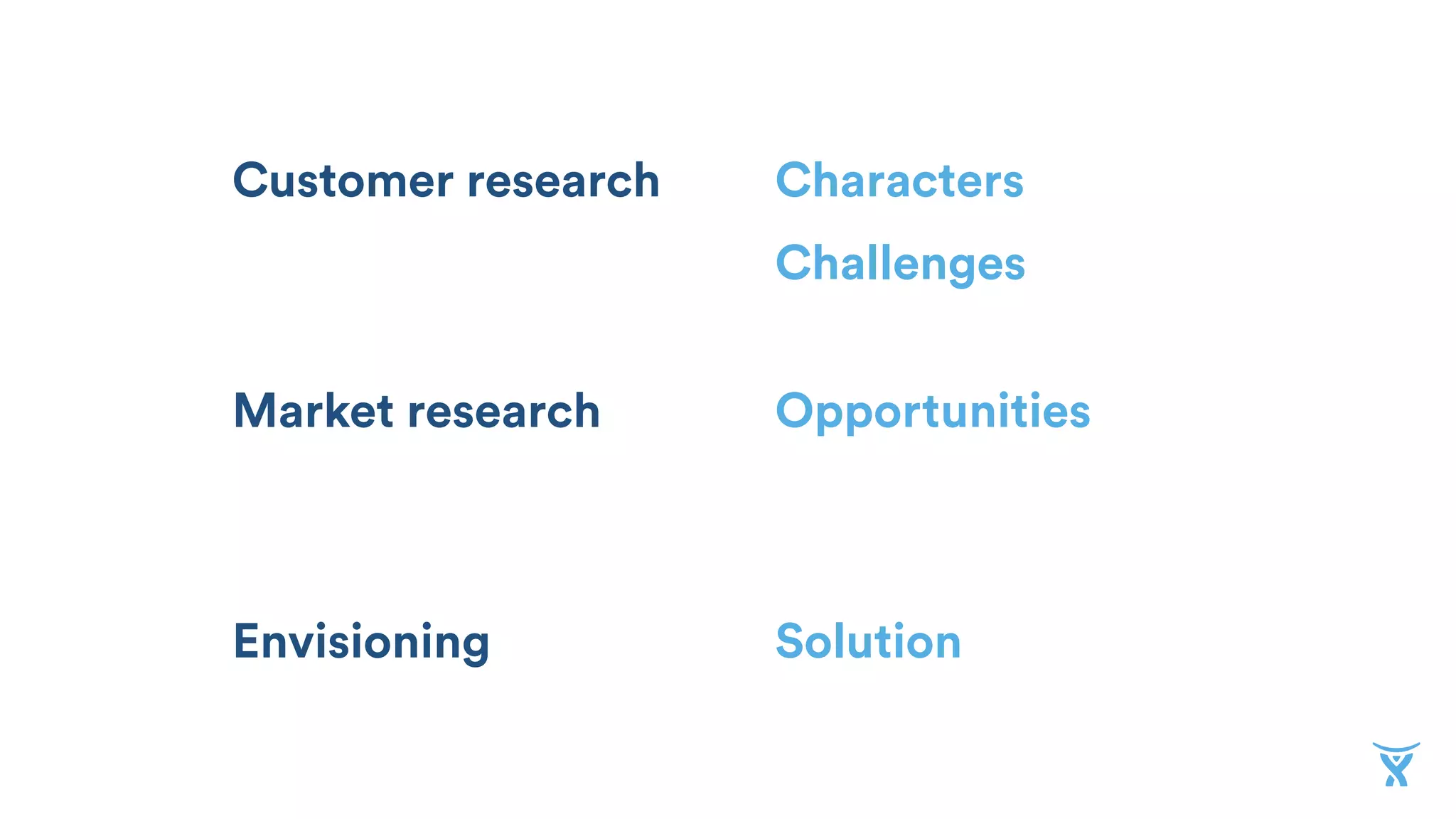 Customer research

Market research

Envisioning

Characters

Challenges

Opportunities

Solution